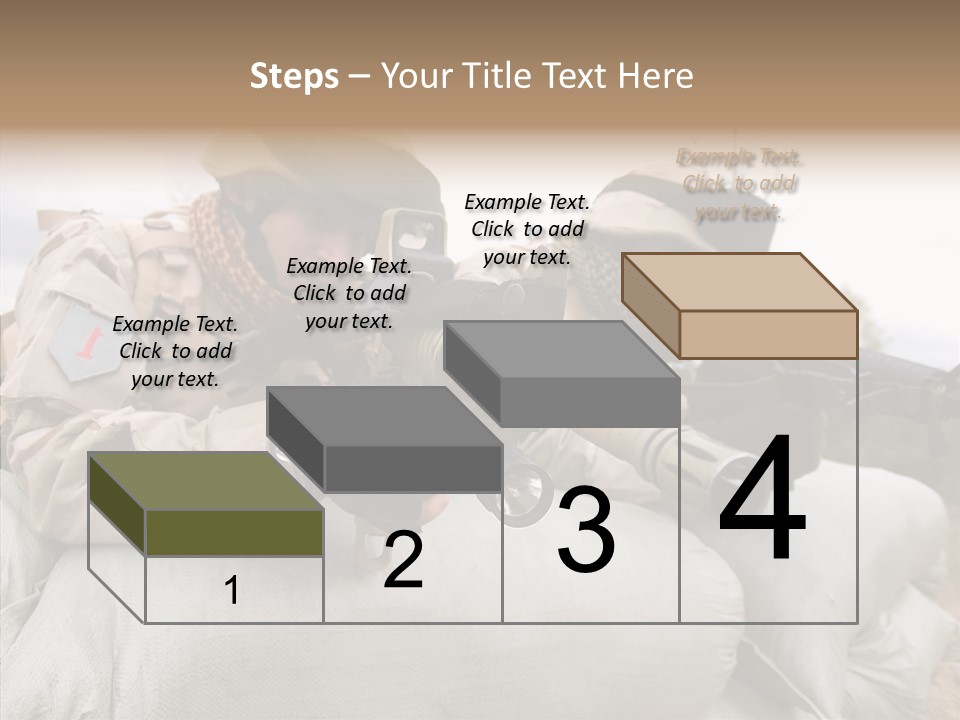 Steps – Your Title Text Here

Example Text. Click to add your text.

Example Text. Click to add your text.

Example Text. Click to add your text.

Example Text. Click to add your text.

1

2

3

4